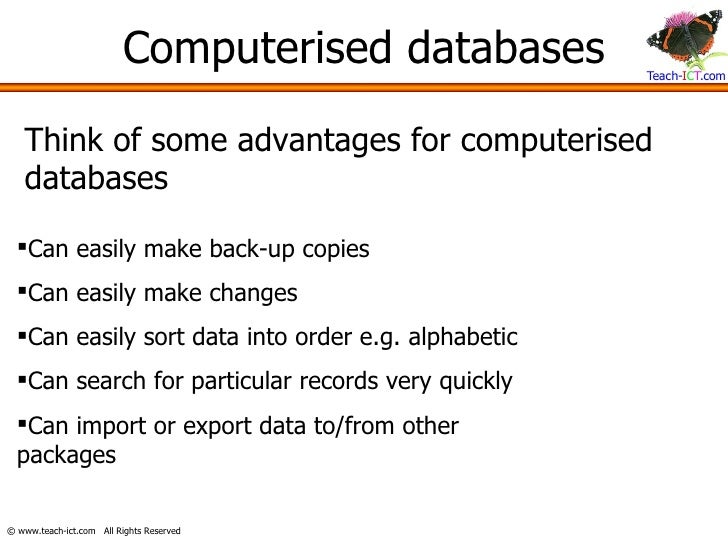 Computerised databases

Teach-ICT.com

Think of some advantages for computerised databases

▪Can easily make back-up copies

▪Can easily make changes

▪Can easily sort data into order e.g. alphabetic

▪Can search for particular records very quickly

▪Can import or export data to/from other packages

© www.teach-ict.com All Rights Reserved